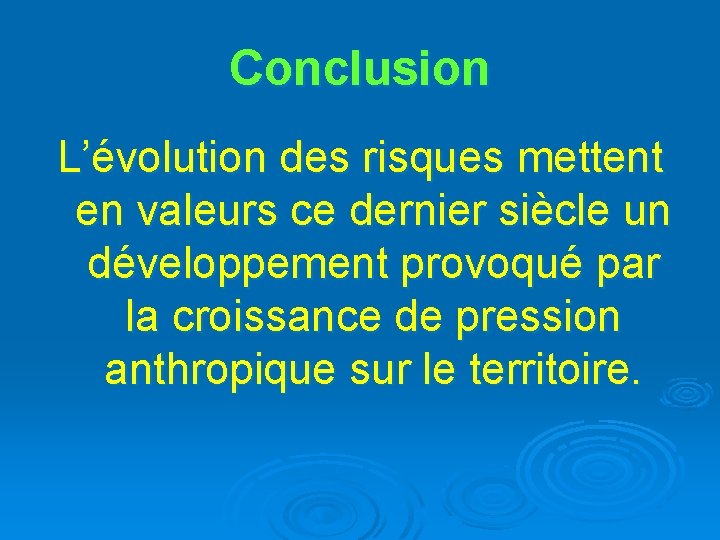 Conclusion

L’évolution des risques mettent en valeurs ce dernier siècle un développement provoqué par la croissance de pression anthropique sur le territoire.